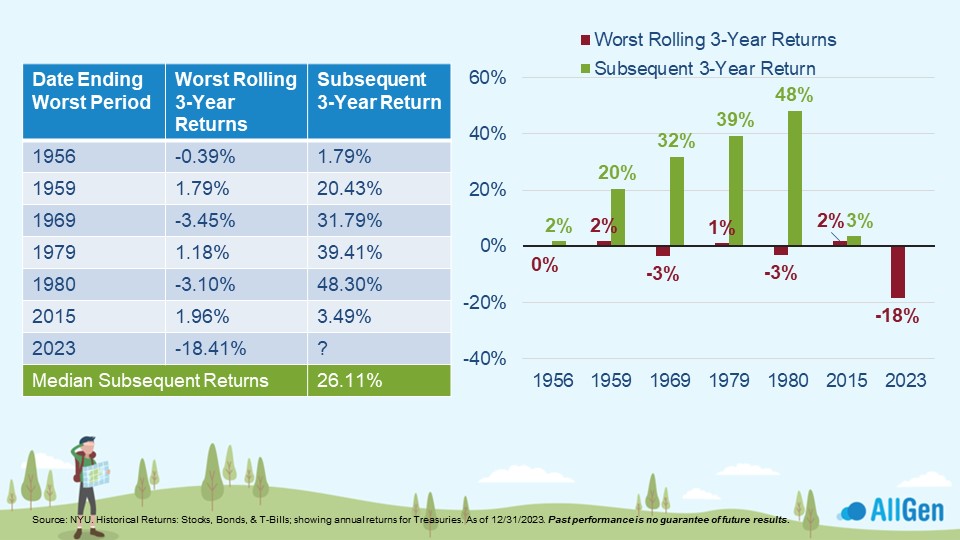 | Date Ending Worst Period | Worst Rolling 3-Year Returns | Subsequent 3-Year Return |
|---|---|---|
| 1956 | -0.39% | 1.79% |
| 1959 | 1.79% | 20.43% |
| 1969 | -3.45% | 31.79% |
| 1979 | 1.18% | 39.41% |
| 1980 | -3.10% | 48.30% |
| 2015 | 1.96% | 3.49% |
| 2023 | -18.41% | ? |
| Median Subsequent Returns | | 26.11% |

Worst Rolling 3-Year Returns
Subsequent 3-Year Return

60%
40%
20%
0%
-20%
-40%

0% 2%
2% 20%
-3% 32%
1% 39%
-3% 48%
2% 3%
-18%

1956 1959 1969 1979 1980 2015 2023

Source: NYU. Historical Returns: Stocks, Bonds, & T-Bills; showing annual returns for Treasuries. As of 12/31/2023. Past performance is no guarantee of future results.

AllGen